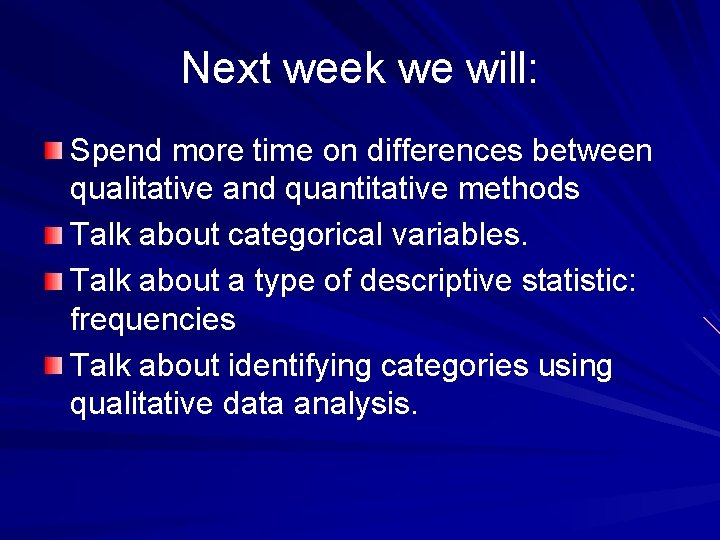 Next week we will:

Spend more time on differences between qualitative and quantitative methods

Talk about categorical variables.

Talk about a type of descriptive statistic: frequencies

Talk about identifying categories using qualitative data analysis.